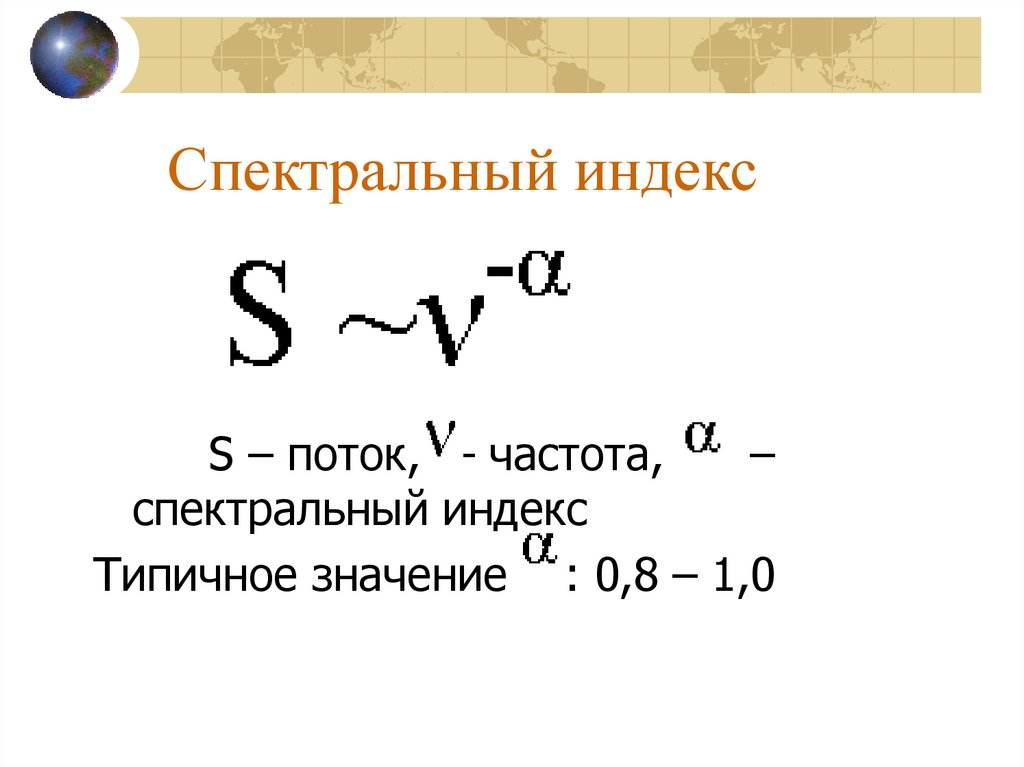 Спектральный индекс

$S \sim \nu^{-\alpha}$

S – поток, $\nu$ - частота, $\alpha$ – спектральный индекс

Типичное значение $\alpha$ : 0,8 – 1,0